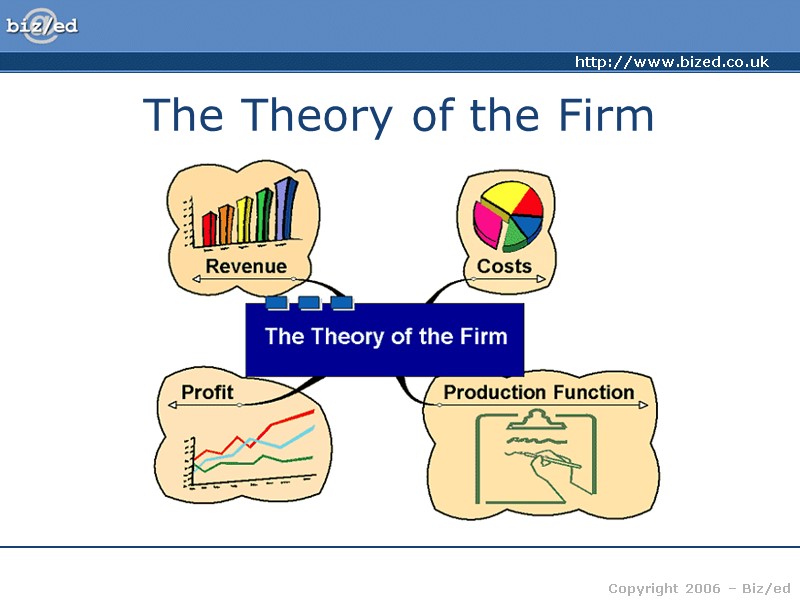 biz/ed

http://www.bized.co.uk

The Theory of the Firm

Revenue

Costs

The Theory of the Firm

Profit

Production Function

Copyright 2006 – Biz/ed